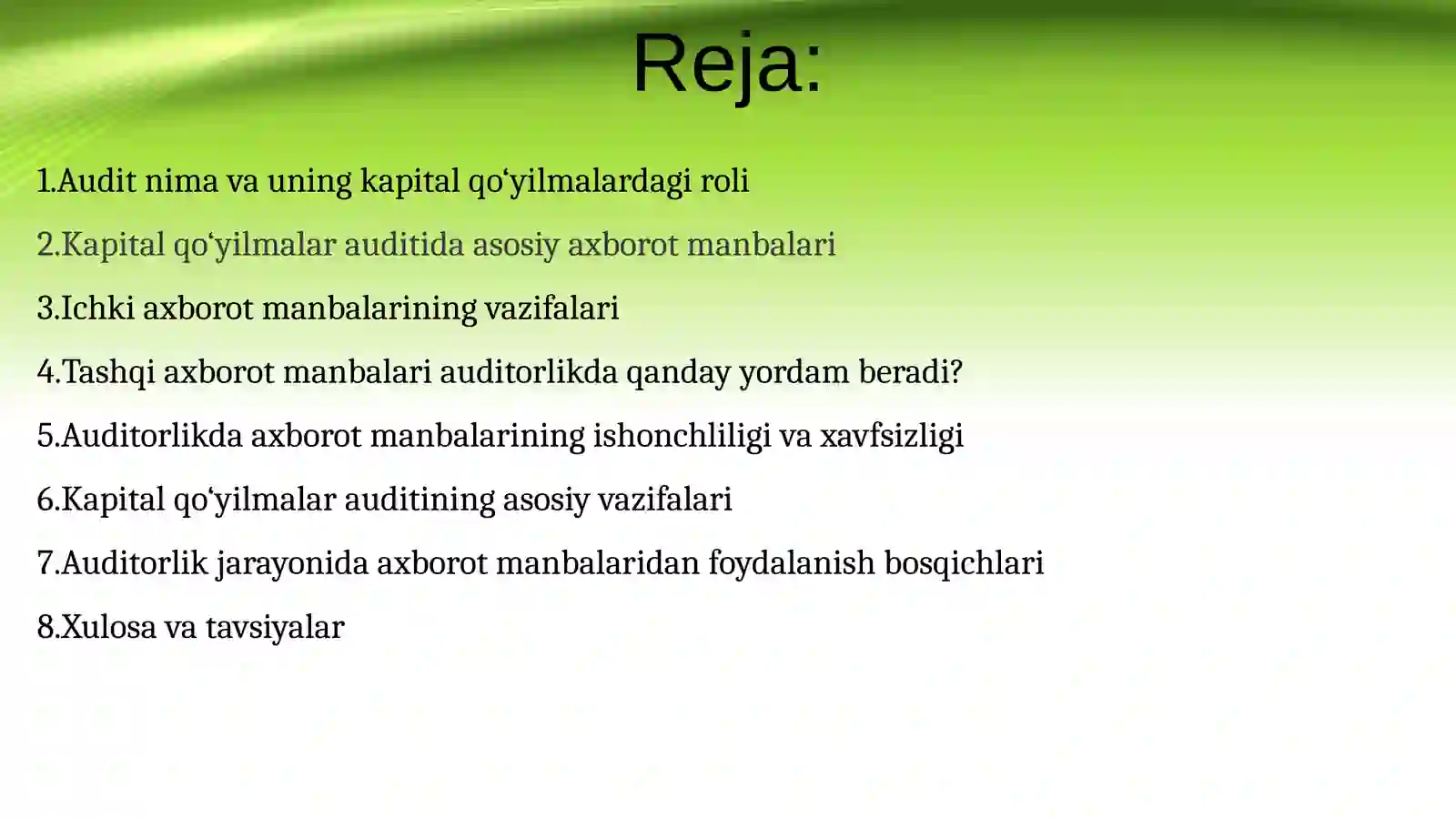 Reja:

1.Audit nima va uning kapital qo‘yilmalardagi roli

2.Kapital qo‘yilmalar auditida asosiy axborot manbalari

3.Ichki axborot manbalarining vazifalari

4.Tashqi axborot manbalari auditorlikda qanday yordam beradi?

5.Auditorlikda axborot manbalarining ishonchliligi va xavfsizligi

6.Kapital qo‘yilmalar auditining asosiy vazifalari

7.Auditorlik jarayonida axborot manbalaridan foydalanish bosqichlari

8.Xulosa va tavsiyalar